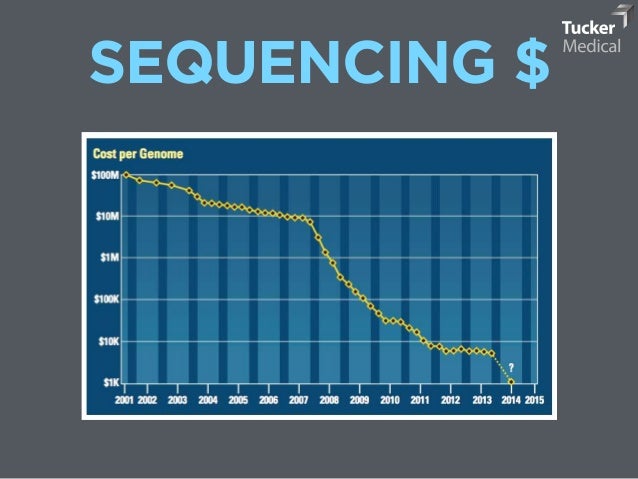 SEQUENCING $

Tucker Medical

Cost per Genome

$100M
$10M
$1M
$100K
$10K
$1K

?

2001 2002 2003 2004 2005 2006 2007 2008 2009 2010 2011 2012 2013 2014 2015